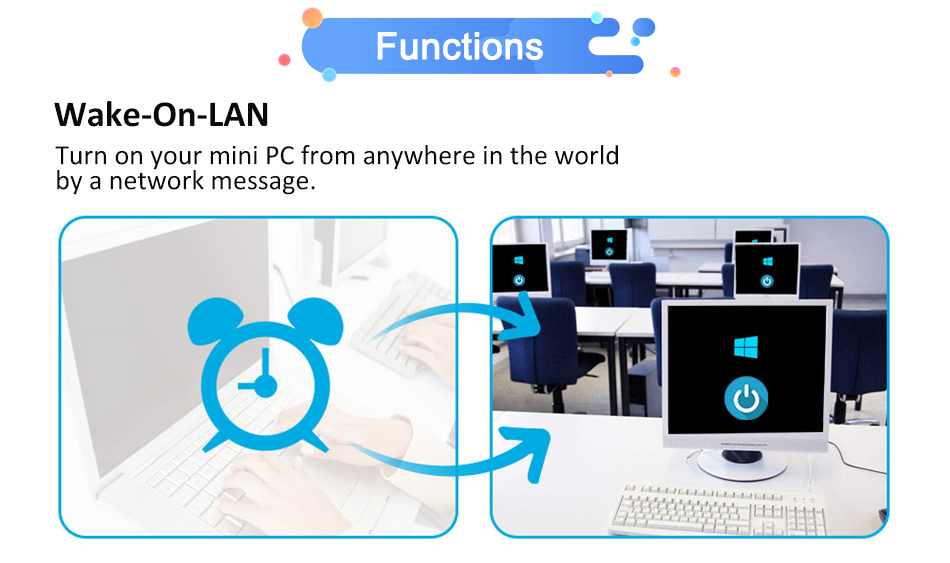 Functions

Wake-On-LAN

Turn on your mini PC from anywhere in the world by a network message.